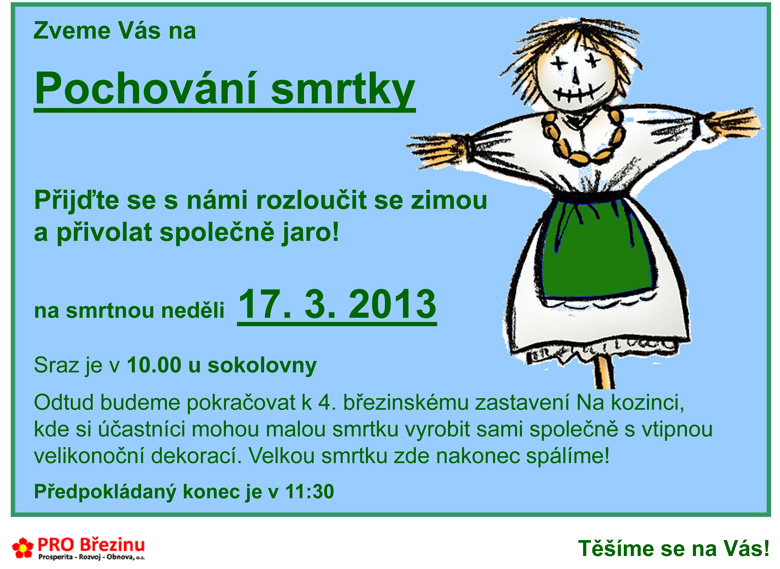 Zveme Vás na

Pochování smrtky

Přijďte se s námi rozloučit se zimou a přivolat společně jaro!

na smrtnou neděli 17. 3. 2013

Sraz je v 10.00 u sokolovny

Odtud budeme pokračovat k 4. březinskému zastavení Na kozinci, kde si účastníci mohou malou smrtku vyrobit sami společně s vtipnou velikonoční dekorací. Velkou smrtku zde nakonec spálíme!

Předpokládaný konec je v 11:30

PRO Březinu
Prosperita - Rozvoj - Obnova, o.s.

Těšíme se na Vás!